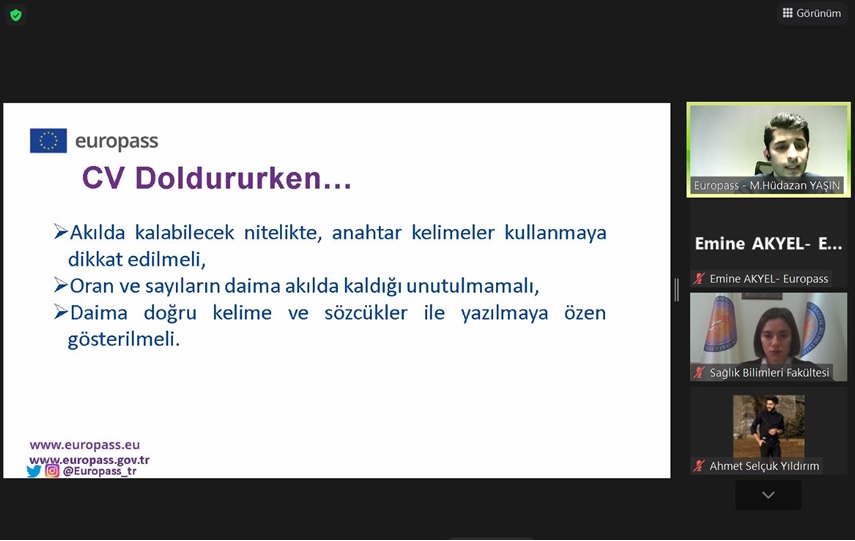 Görünüm

europass

CV Doldururken…

➢Akılda kalabilecek nitelikte, anahtar kelimeler kullanmaya dikkat edilmeli,
➢Oran ve sayıların daima akılda kaldığı unutulmamalı,
➢Daima doğru kelime ve sözcükler ile yazılmaya özen gösterilmeli.

www.europass.eu
www.europass.gov.tr
@Europass_tr

Europass - M.Hüdazan YAŞIN

Emine AKYEL- E...

Emine AKYEL- Europass

Sağlık Bilimleri Fakültesi

Ahmet Selçuk Yıldırım